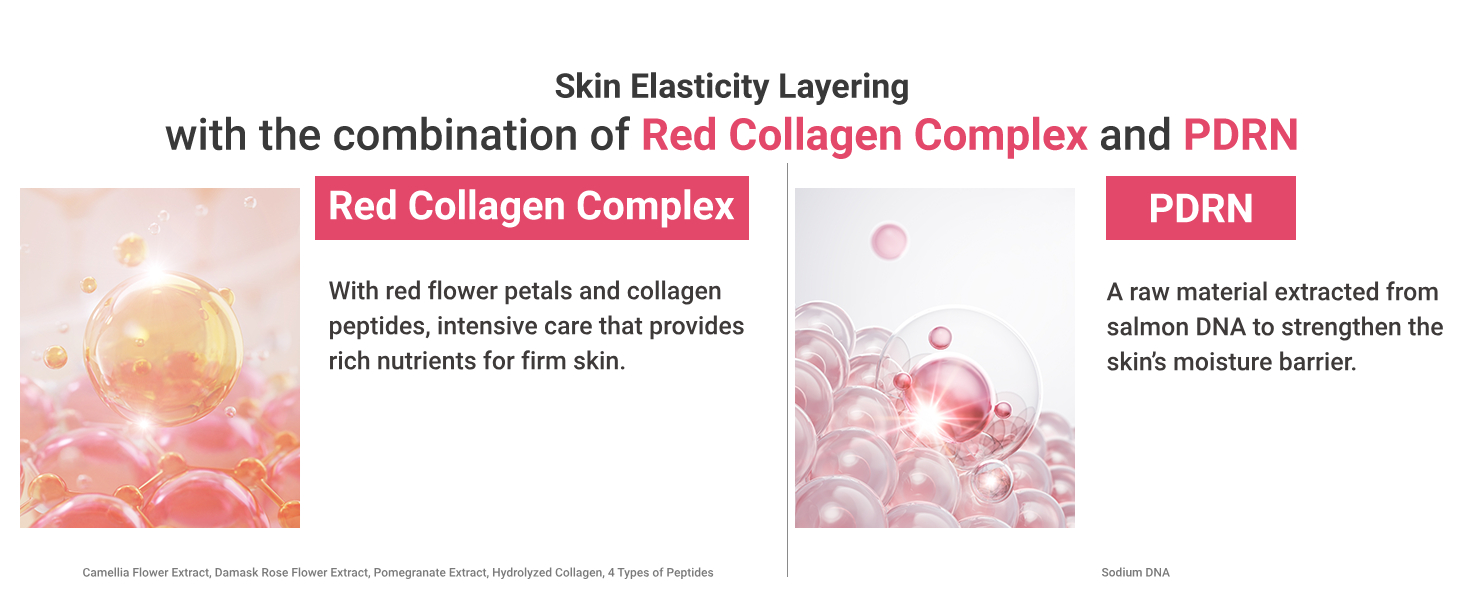 Skin Elasticity Layering
with the combination of Red Collagen Complex and PDRN

Red Collagen Complex

With red flower petals and collagen peptides, intensive care that provides rich nutrients for firm skin.

Camellia Flower Extract, Damask Rose Flower Extract, Pomegranate Extract, Hydrolyzed Collagen, 4 Types of Peptides

PDRN

A raw material extracted from salmon DNA to strengthen the skin's moisture barrier.

Sodium DNA